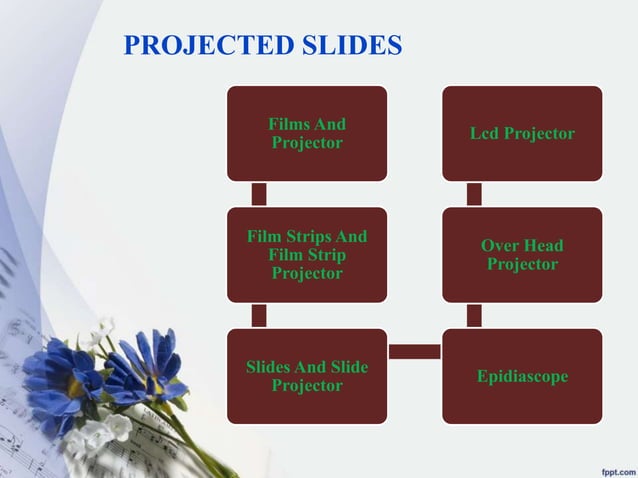 PROJECTED SLIDES

Films And Projector

Film Strips And Film Strip Projector

Slides And Slide Projector

Epidiascope

Over Head Projector

Lcd Projector

fppt.com